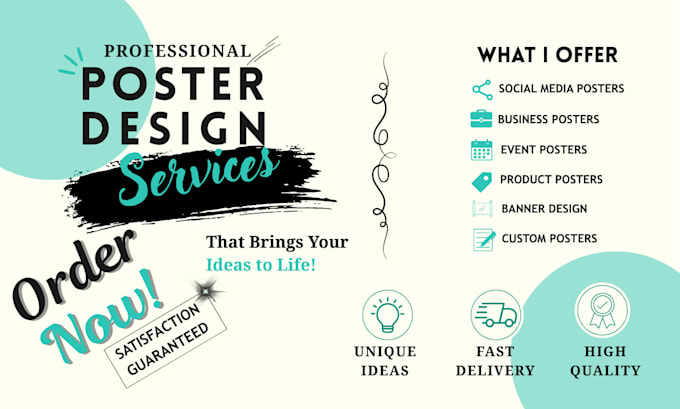 PROFESSIONAL
POSTER DESIGN
Services

That Brings Your Ideas to Life!

Order Now!

SATISFACTION GUARANTEED

WHAT I OFFER

SOCIAL MEDIA POSTERS
BUSINESS POSTERS
EVENT POSTERS
PRODUCT POSTERS
BANNER DESIGN
CUSTOM POSTERS

UNIQUE IDEAS
FAST DELIVERY
HIGH QUALITY